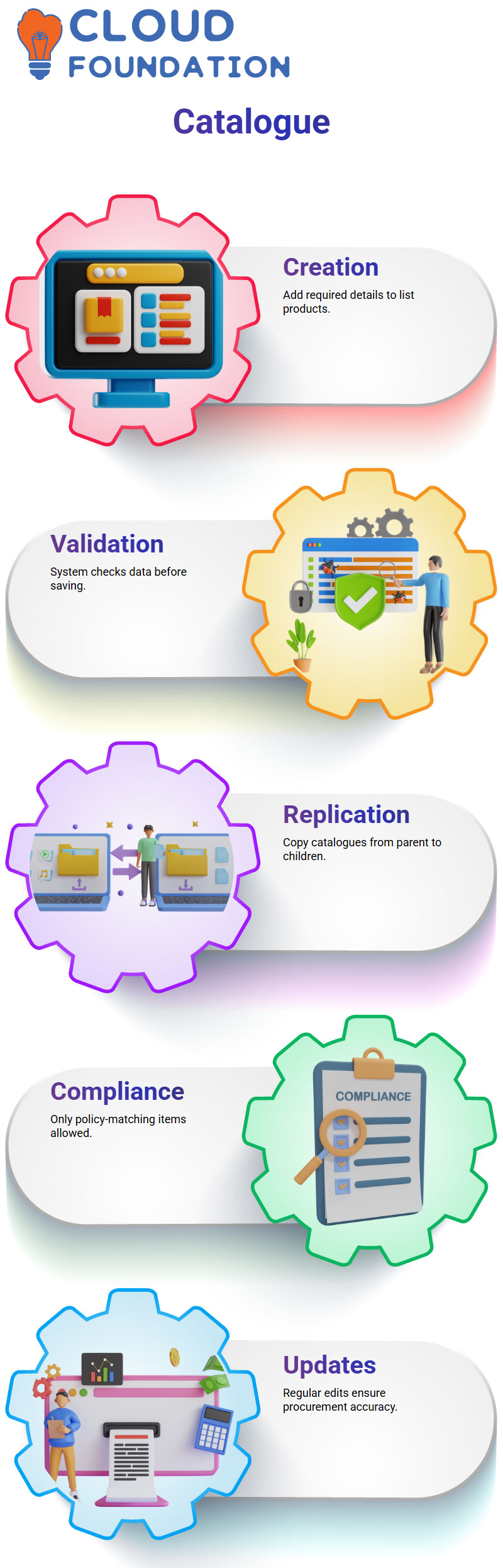 CLOUD FOUNDATION

Catalogue

Creation
Add required details to list products.

Validation
System checks data before saving.

Replication
Copy catalogues from parent to children.

Compliance
Only policy-matching items allowed.

COMPLIANCE

Updates
Regular edits ensure procurement accuracy.